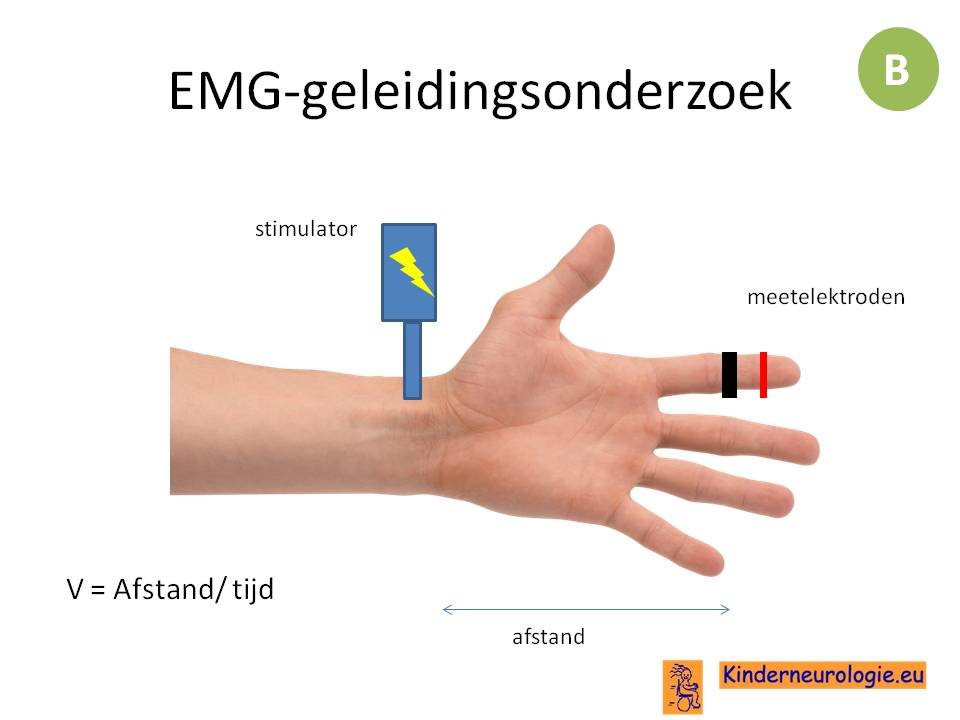 EMG-geleidingsonderzoek

B

stimulator

meetelektroden

V = Afstand/ tijd

afstand

Kinderneurologie.eu